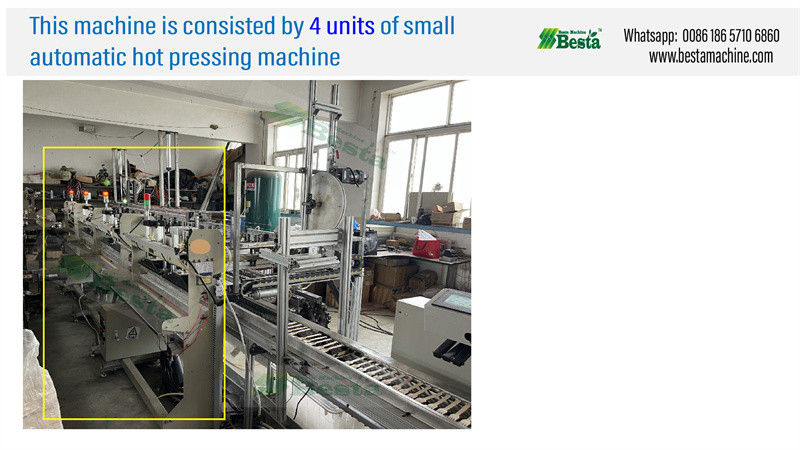 This machine is consisted by 4 units of small automatic hot pressing machine

Besta Machine
Besta

Whatsapp: 0086 186 5710 6860
www.bestamachine.com

Besta

Besta

Besta